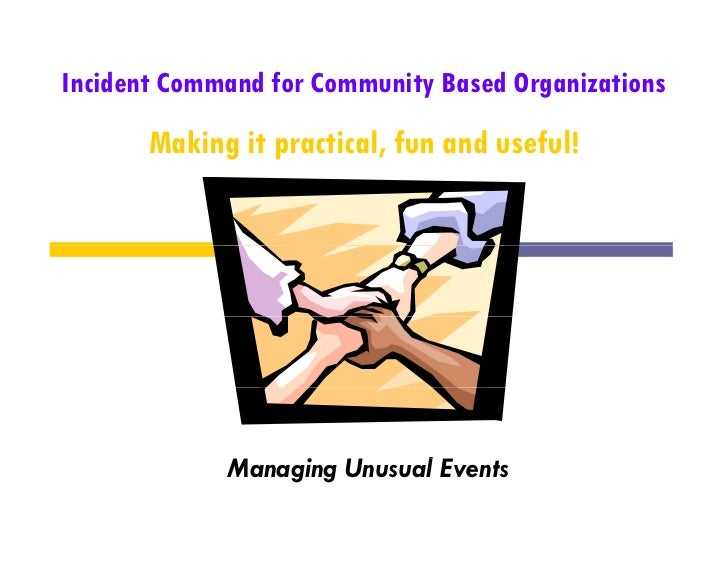 Incident Command for Community Based Organizations

Making it practical, fun and useful!

Managing Unusual Events